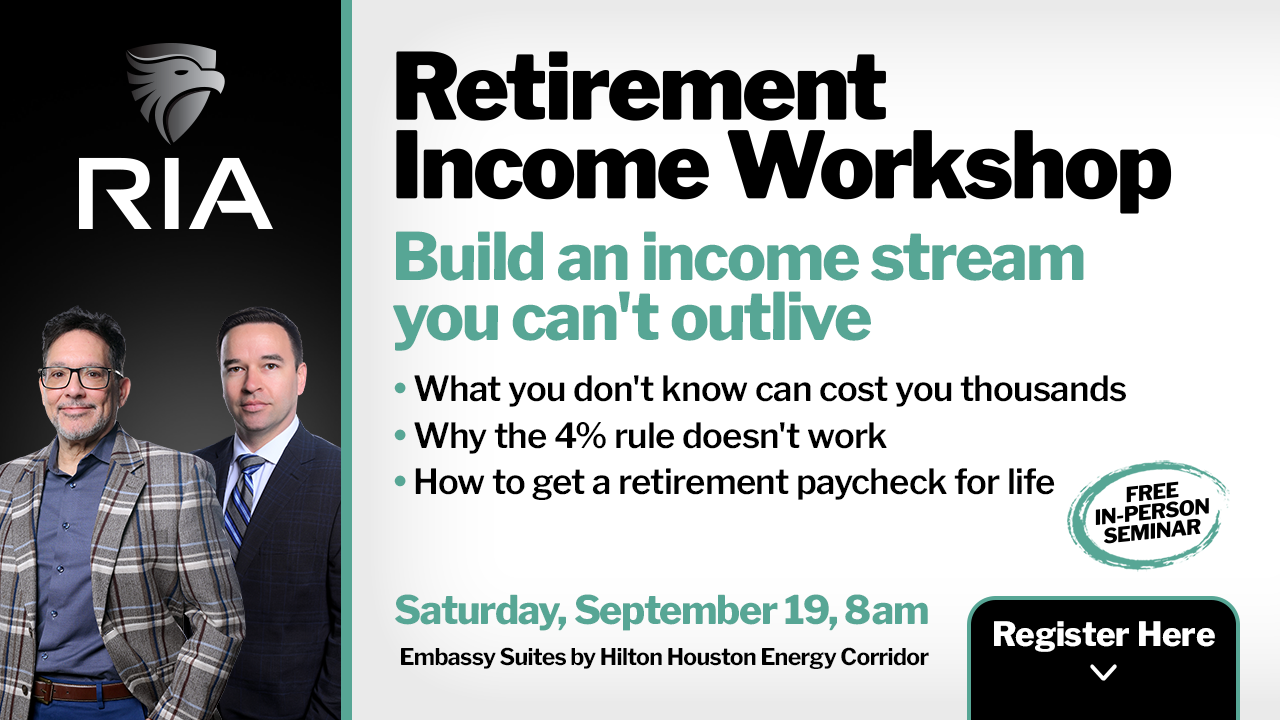 RIA

Retirement Income Workshop

Build an income stream you can't outlive

• What you don't know can cost you thousands
• Why the 4% rule doesn't work
• How to get a retirement paycheck for life

FREE IN-PERSON SEMINAR

Saturday, September 19, 8am

Embassy Suites by Hilton Houston Energy Corridor

Register Here